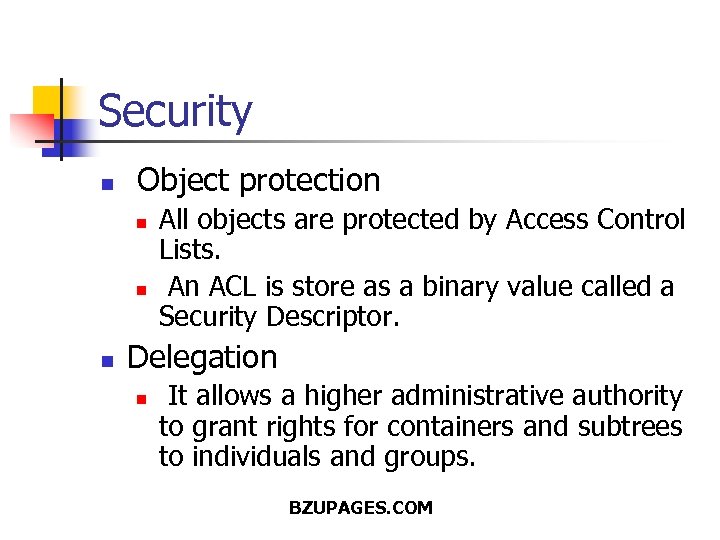 Security

- Object protection
  - All objects are protected by Access Control Lists.
  - An ACL is store as a binary value called a Security Descriptor.
- Delegation
  - It allows a higher administrative authority to grant rights for containers and subtrees to individuals and groups.

BZUPAGES.COM